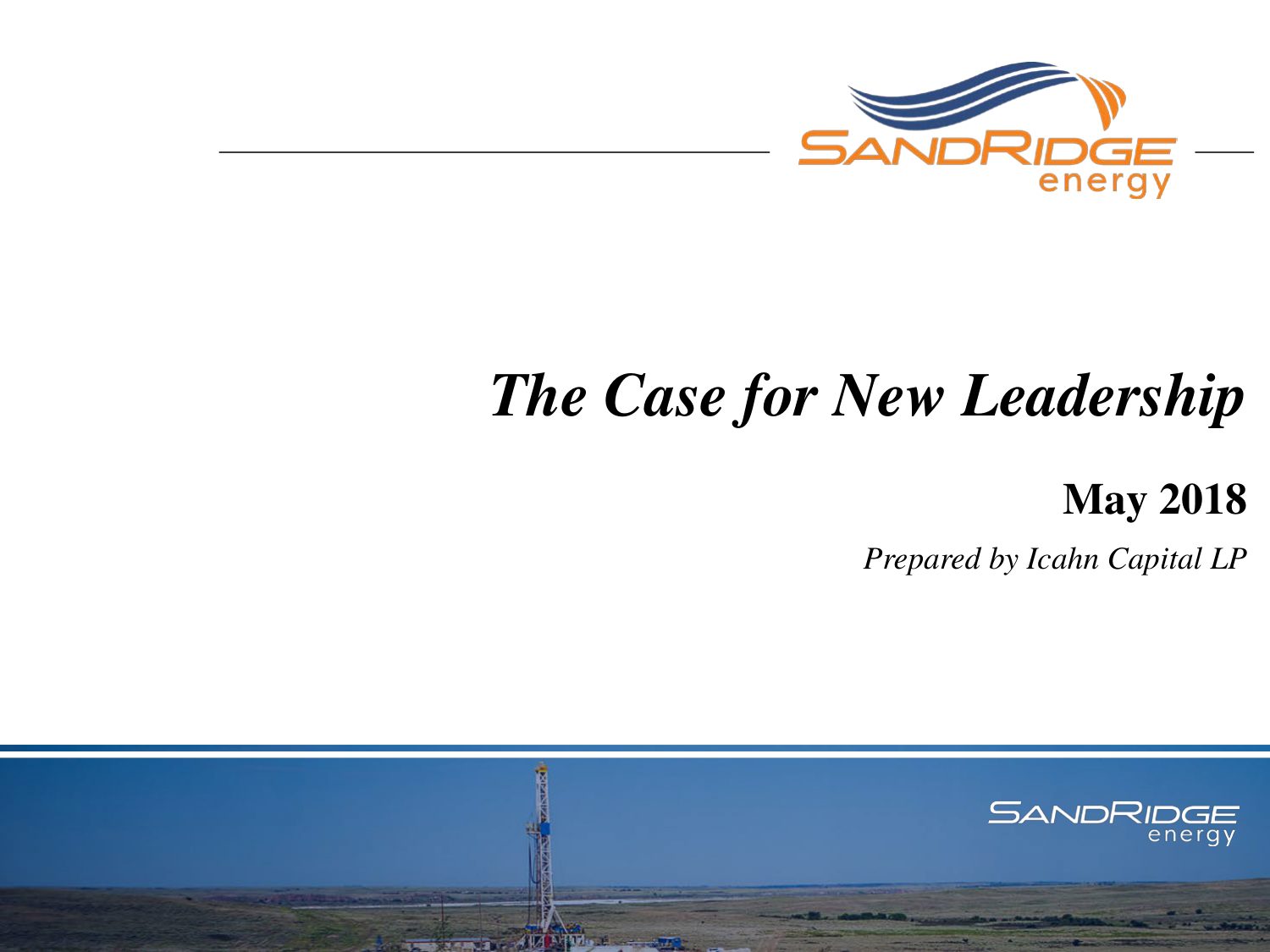 SANDRIDGE
energy

The Case for New Leadership

May 2018

Prepared by Icahn Capital LP

SANDRIDGE
energy